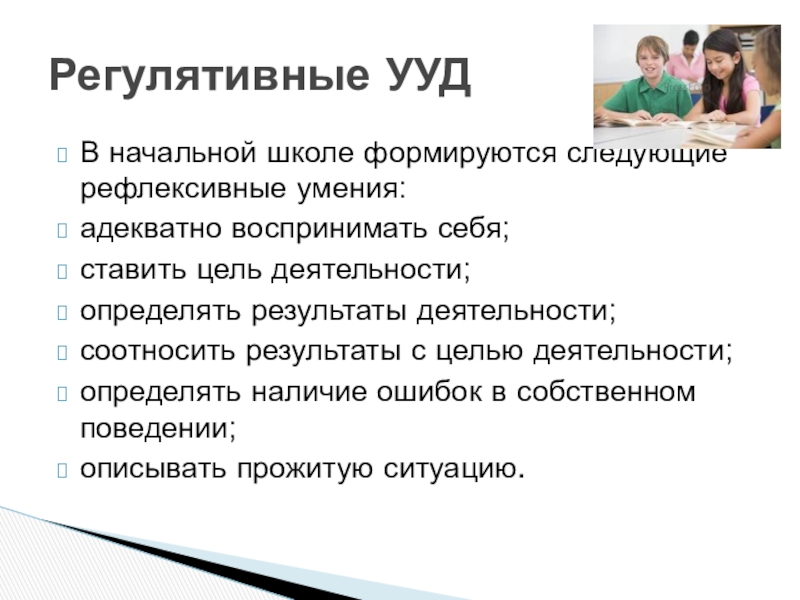 Регулятивные УУД

В начальной школе формируются следующие рефлексивные умения:

адекватно воспринимать себя;

ставить цель деятельности;

определять результаты деятельности;

соотносить результаты с целью деятельности;

определять наличие ошибок в собственном поведении;

описывать прожитую ситуацию.